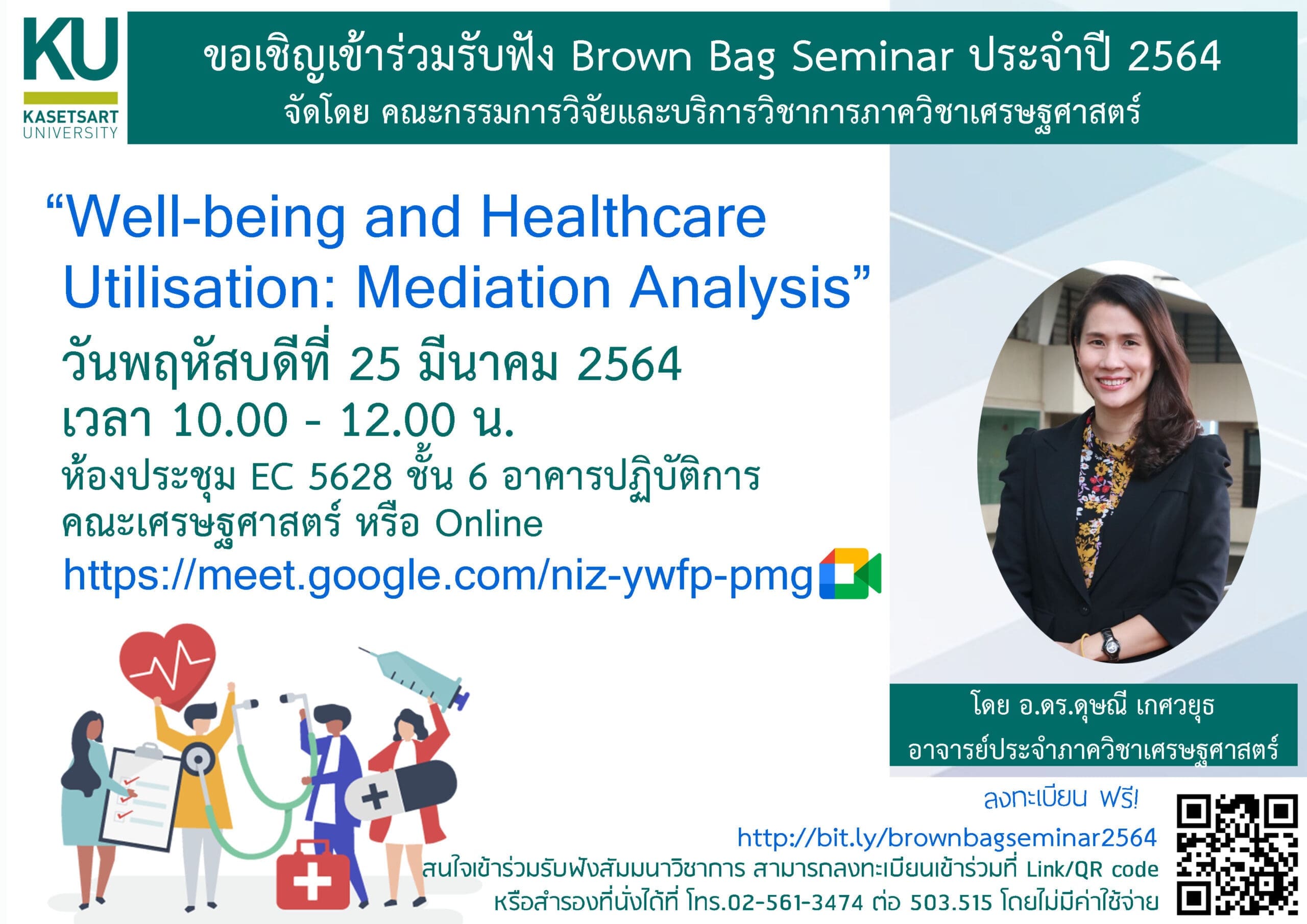 KU
KASETSART UNIVERSITY

ขอเชิญเข้าร่วมรับฟัง Brown Bag Seminar ประจำปี 2564
จัดโดย คณะกรรมการวิจัยและบริการวิชาการภาควิชาเศรษฐศาสตร์

“Well-being and Healthcare Utilisation: Mediation Analysis”

วันพฤหัสบดีที่ 25 มีนาคม 2564
เวลา 10.00 - 12.00 น.
ห้องประชุม EC 5628 ชั้น 6 อาคารปฏิบัติการ คณะเศรษฐศาสตร์ หรือ Online
https://meet.google.com/niz-ywfp-pmg

โดย อ.ดร.ดุษณี เกศวยุธ
อาจารย์ประจำภาควิชาเศรษฐศาสตร์

ลงทะเบียน ฟรี!
http://bit.ly/brownbagseminar2564
สนใจเข้าร่วมรับฟังสัมมนาวิชาการ สามารถลงทะเบียนเข้าร่วมที่ Link/QR code
หรือสำรองที่นั่งได้ที่ โทร.02-561-3474 ต่อ 503.515 โดยไม่มีค่าใช้จ่าย